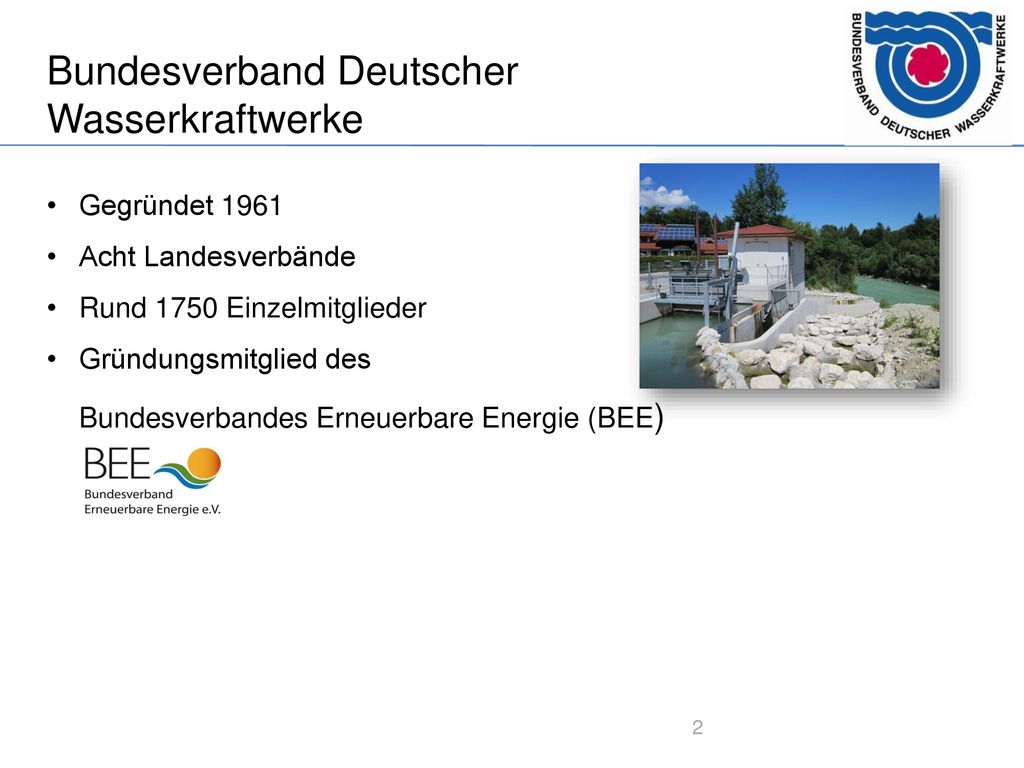 Bundesverband Deutscher Wasserkraftwerke

BUNDESVERBAND DEUTSCHER WASSERKRAFTWERKE

• Gegründet 1961
• Acht Landesverbände
• Rund 1750 Einzelmitglieder
• Gründungsmitglied des Bundesverbandes Erneuerbare Energie (BEE)

BEE
Bundesverband
Erneuerbare Energie e.V.

2